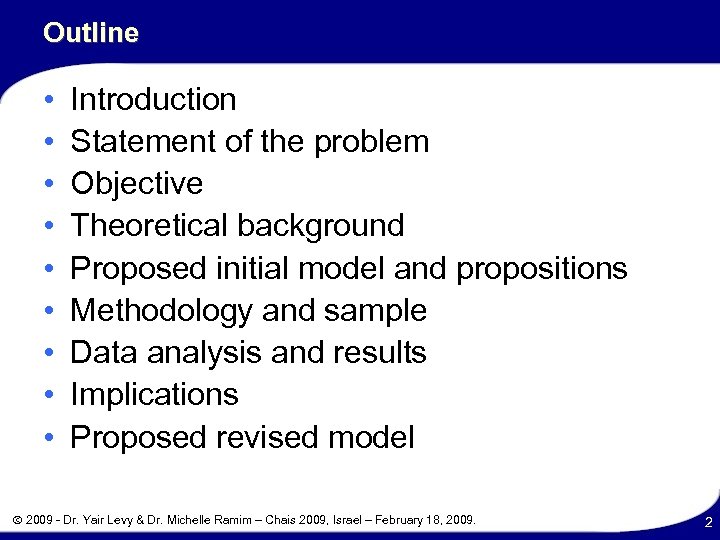 Outline

• Introduction
• Statement of the problem
• Objective
• Theoretical background
• Proposed initial model and propositions
• Methodology and sample
• Data analysis and results
• Implications
• Proposed revised model

© 2009 - Dr. Yair Levy & Dr. Michelle Ramim – Chais 2009, Israel – February 18, 2009.

2